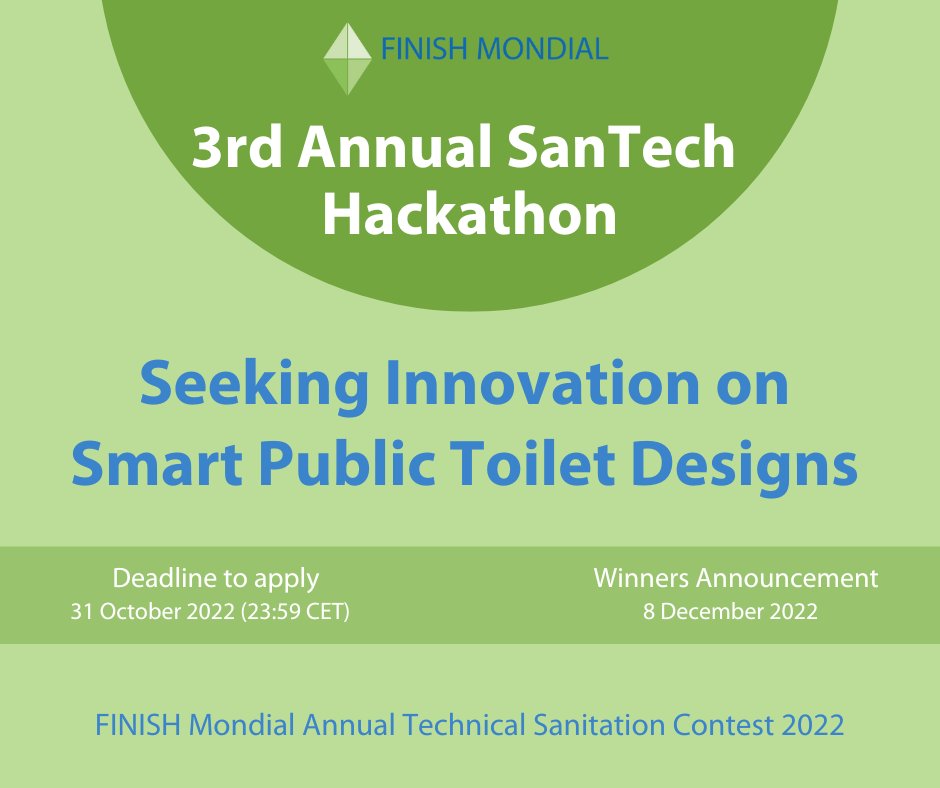 FINISH MONDIAL

3rd Annual SanTech Hackathon

Seeking Innovation on Smart Public Toilet Designs

Deadline to apply
31 October 2022 (23:59 CET)

Winners Announcement
8 December 2022

FINISH Mondial Annual Technical Sanitation Contest 2022